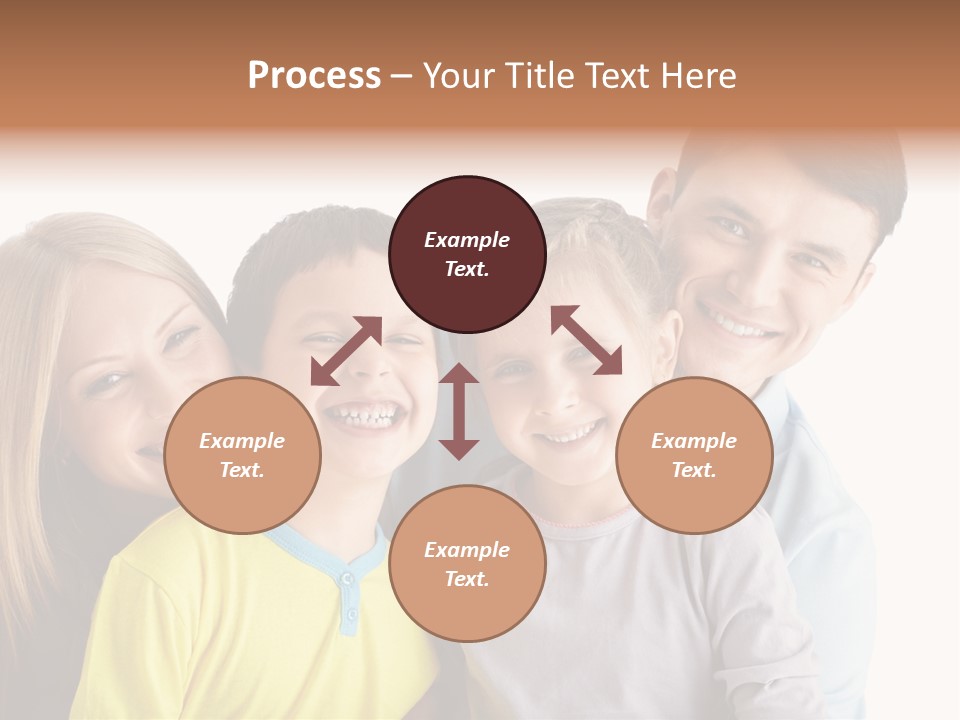 Process – Your Title Text Here

Example Text.

Example Text.

Example Text.

Example Text.